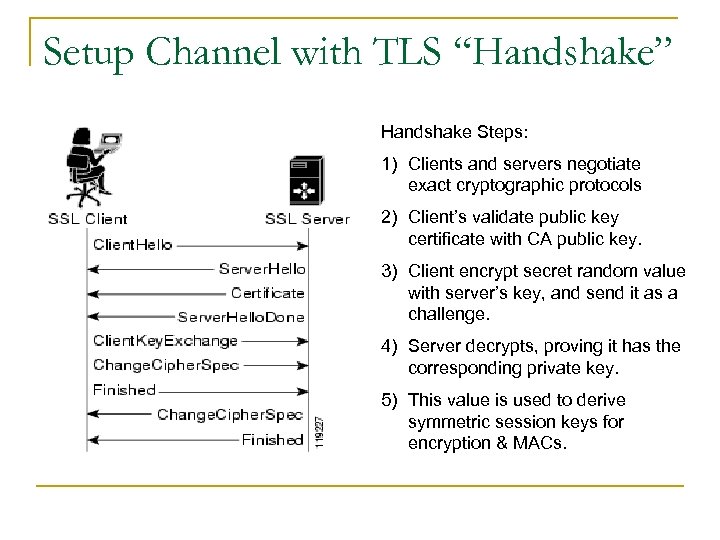 Setup Channel with TLS “Handshake”

SSL Client

SSL Server

ClientHello

ServerHello

Certificate

ServerHelloDone

ClientKeyExchange

ChangeCipherSpec

Finished

ChangeCipherSpec

Finished

119227

Handshake Steps:

1) Clients and servers negotiate exact cryptographic protocols

2) Client’s validate public key certificate with CA public key.

3) Client encrypt secret random value with server’s key, and send it as a challenge.

4) Server decrypts, proving it has the corresponding private key.

5) This value is used to derive symmetric session keys for encryption & MACs.